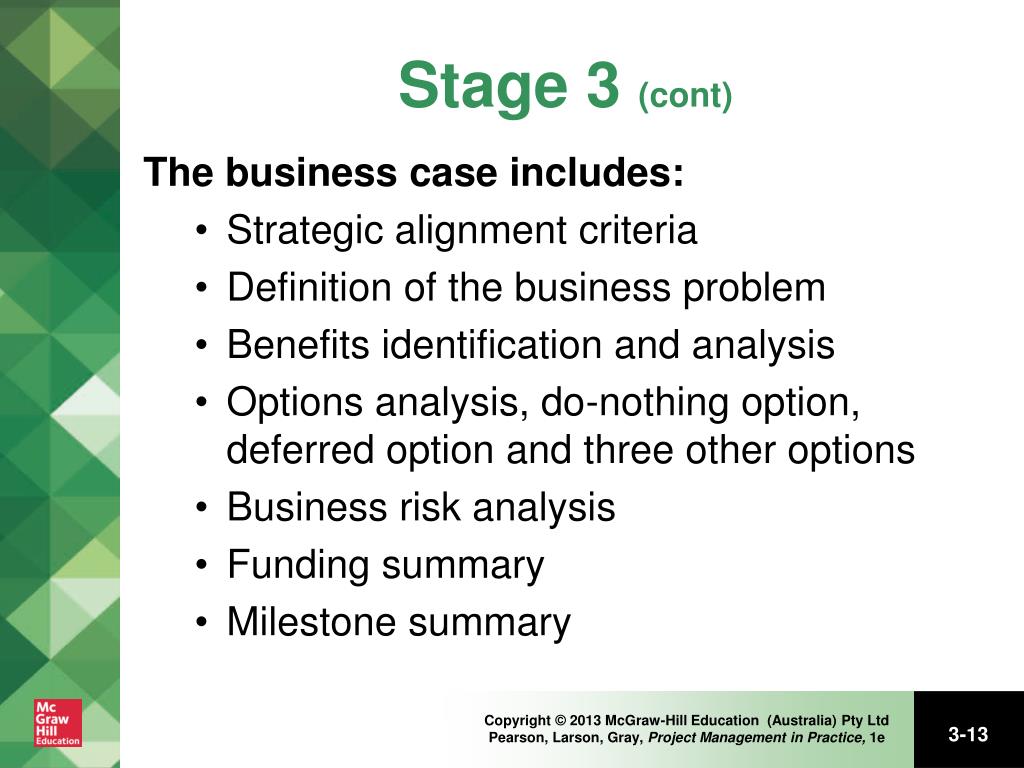 Stage 3 (cont)

The business case includes:
• Strategic alignment criteria
• Definition of the business problem
• Benefits identification and analysis
• Options analysis, do-nothing option, deferred option and three other options
• Business risk analysis
• Funding summary
• Milestone summary

Mc Graw Hill Education

Copyright © 2013 McGraw-Hill Education (Australia) Pty Ltd
Pearson, Larson, Gray, Project Management in Practice, 1e

3-13